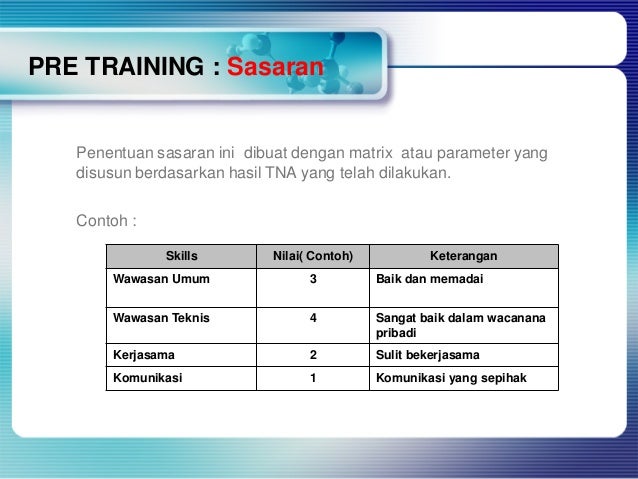 PRE TRAINING : Sasaran

Penentuan sasaran ini dibuat dengan matrix atau parameter yang disusun berdasarkan hasil TNA yang telah dilakukan.

Contoh :

| Skills | Nilai( Contoh) | Keterangan |
|---|---|---|
| Wawasan Umum | 3 | Baik dan memadai |
| Wawasan Teknis | 4 | Sangat baik dalam wacanana pribadi |
| Kerjasama | 2 | Sulit bekerjasama |
| Komunikasi | 1 | Komunikasi yang sepihak |